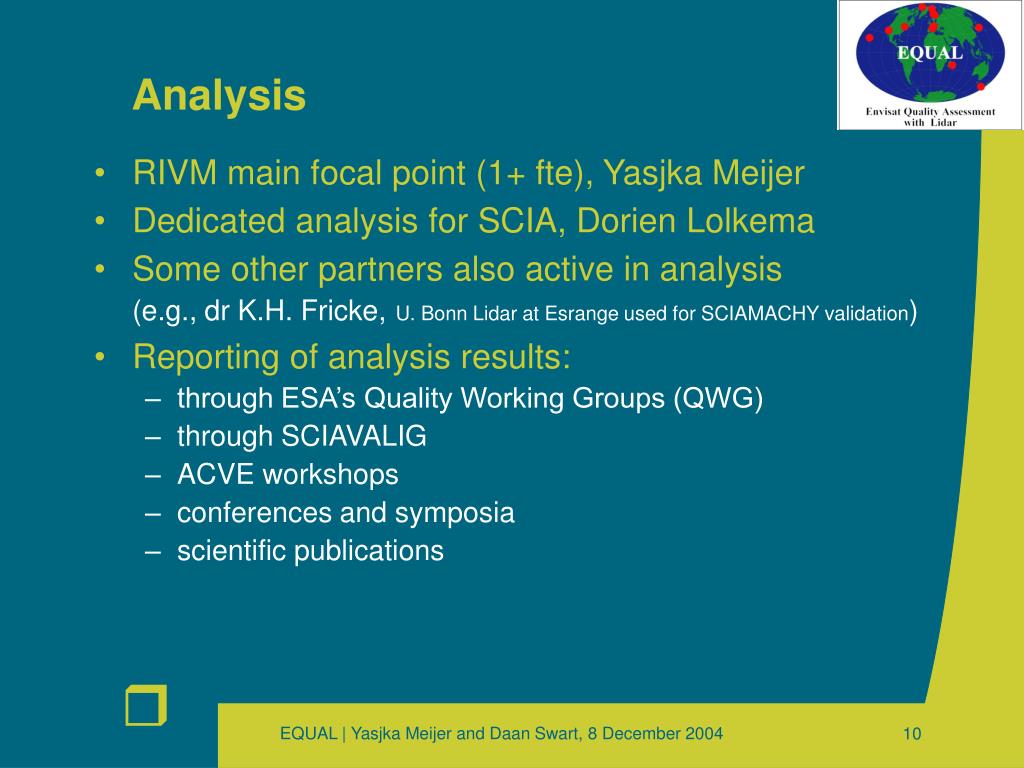 EQUAL
Envisat Quality Assessment with Lidar

Analysis

• RIVM main focal point (1+ fte), Yasjka Meijer
• Dedicated analysis for SCIA, Dorien Lolkema
• Some other partners also active in analysis (e.g., dr K.H. Fricke, U. Bonn Lidar at Esrange used for SCIAMACHY validation)
• Reporting of analysis results:
– through ESA's Quality Working Groups (QWG)
– through SCIAVALIG
– ACVE workshops
– conferences and symposia
– scientific publications

EQUAL | Yasjka Meijer and Daan Swart, 8 December 2004

10